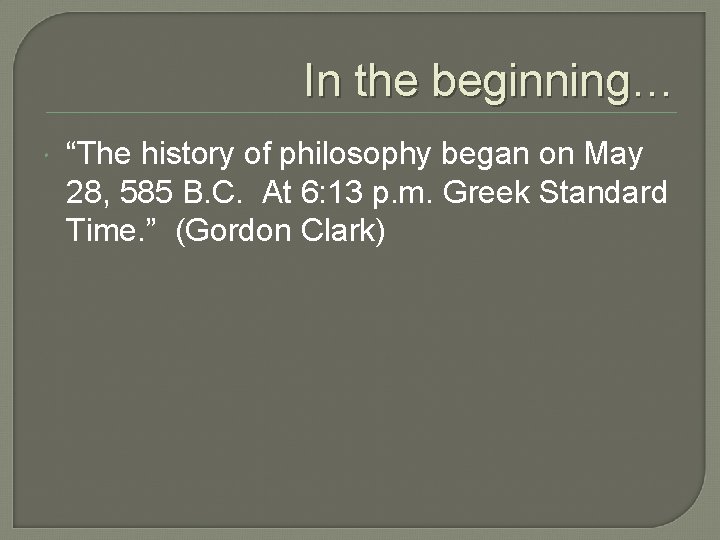 In the beginning…

“The history of philosophy began on May 28, 585 B.C. At 6:13 p.m. Greek Standard Time.” (Gordon Clark)